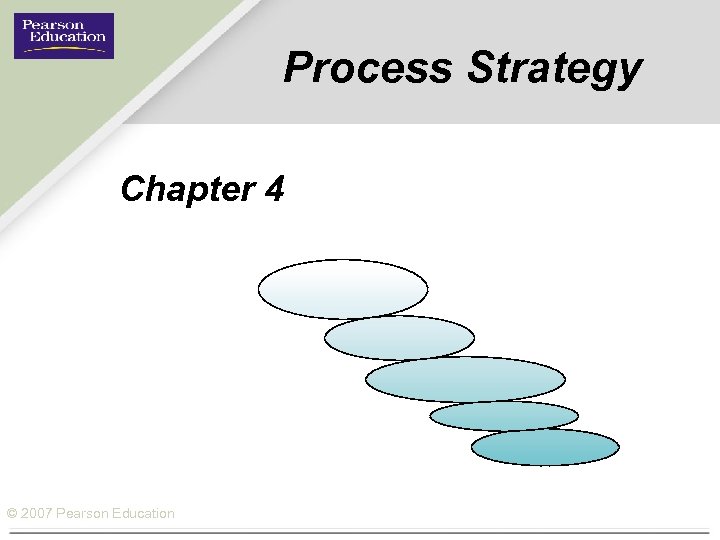 Pearson Education

Process Strategy

Chapter 4

© 2007 Pearson Education